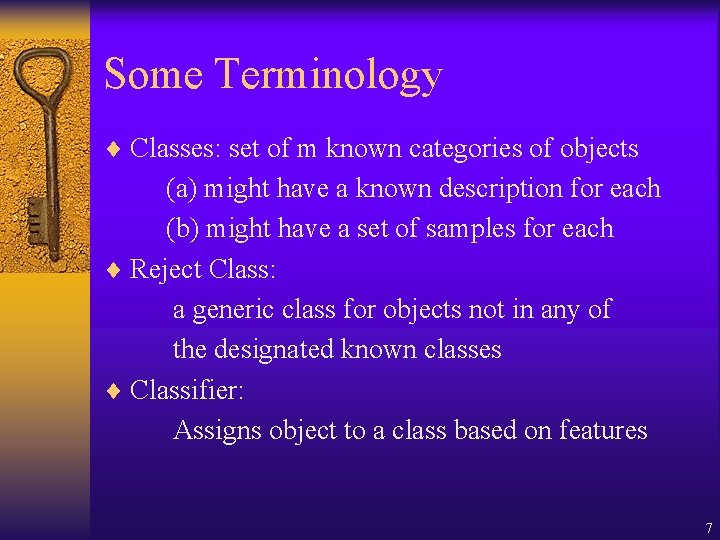 Some Terminology

♦ Classes: set of m known categories of objects
(a) might have a known description for each
(b) might have a set of samples for each

♦ Reject Class:
a generic class for objects not in any of the designated known classes

♦ Classifier:
Assigns object to a class based on features

7